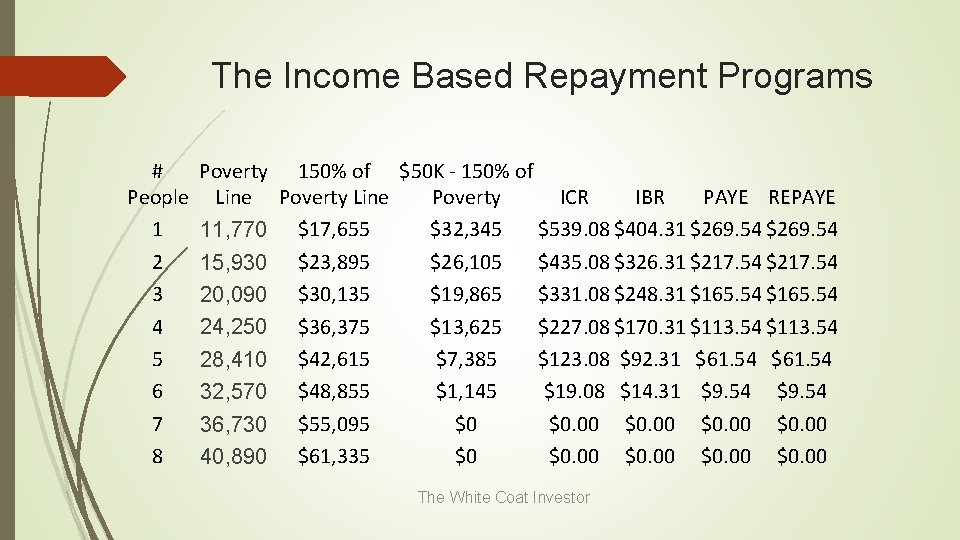 The Income Based Repayment Programs

| # People | Poverty Line | 150% of Poverty Line | \$50K - 150% of Poverty | ICR | IBR | PAYE | REPAYE |
|---|---|---|---|---|---|---|---|
| 1 | 11,770 | \$17,655 | \$32,345 | \$539.08 | \$404.31 | \$269.54 | \$269.54 |
| 2 | 15,930 | \$23,895 | \$26,105 | \$435.08 | \$326.31 | \$217.54 | \$217.54 |
| 3 | 20,090 | \$30,135 | \$19,865 | \$331.08 | \$248.31 | \$165.54 | \$165.54 |
| 4 | 24,250 | \$36,375 | \$13,625 | \$227.08 | \$170.31 | \$113.54 | \$113.54 |
| 5 | 28,410 | \$42,615 | \$7,385 | \$123.08 | \$92.31 | \$61.54 | \$61.54 |
| 6 | 32,570 | \$48,855 | \$1,145 | \$19.08 | \$14.31 | \$9.54 | \$9.54 |
| 7 | 36,730 | \$55,095 | \$0 | \$0.00 | \$0.00 | \$0.00 | \$0.00 |
| 8 | 40,890 | \$61,335 | \$0 | \$0.00 | \$0.00 | \$0.00 | \$0.00 |

The White Coat Investor